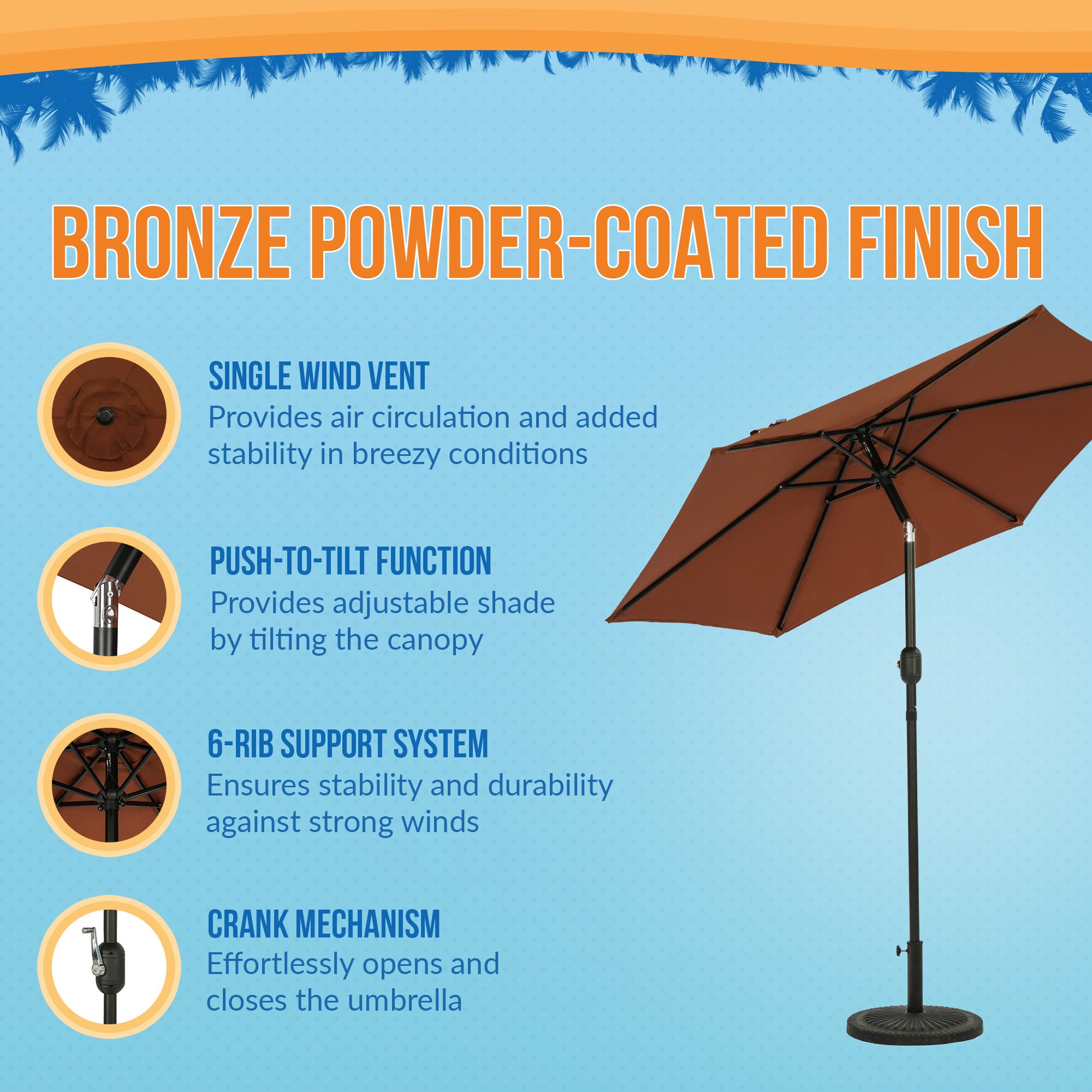 BRONZE POWDER-COATED FINISH

SINGLE WIND VENT
Provides air circulation and added stability in breezy conditions

PUSH-TO-TILT FUNCTION
Provides adjustable shade by tilting the canopy

6-RIB SUPPORT SYSTEM
Ensures stability and durability against strong winds

CRANK MECHANISM
Effortlessly opens and closes the umbrella